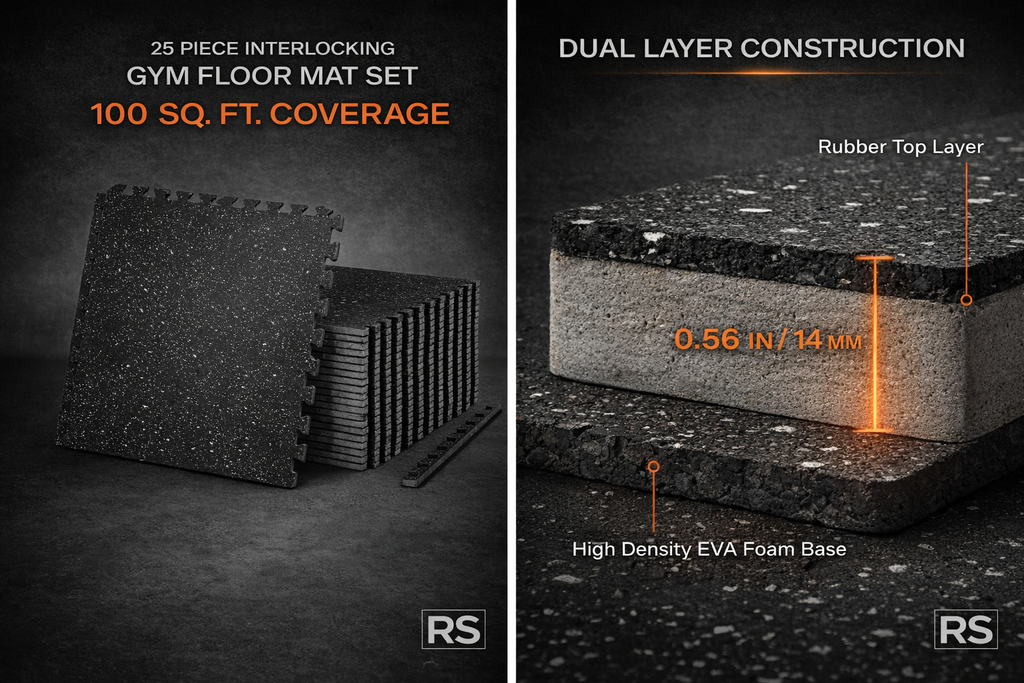 25 PIECE INTERLOCKING
GYM FLOOR MAT SET
100 SQ. FT. COVERAGE

RS

DUAL LAYER CONSTRUCTION

Rubber Top Layer

0.56 IN / 14 MM

High Density EVA Foam Base

RS